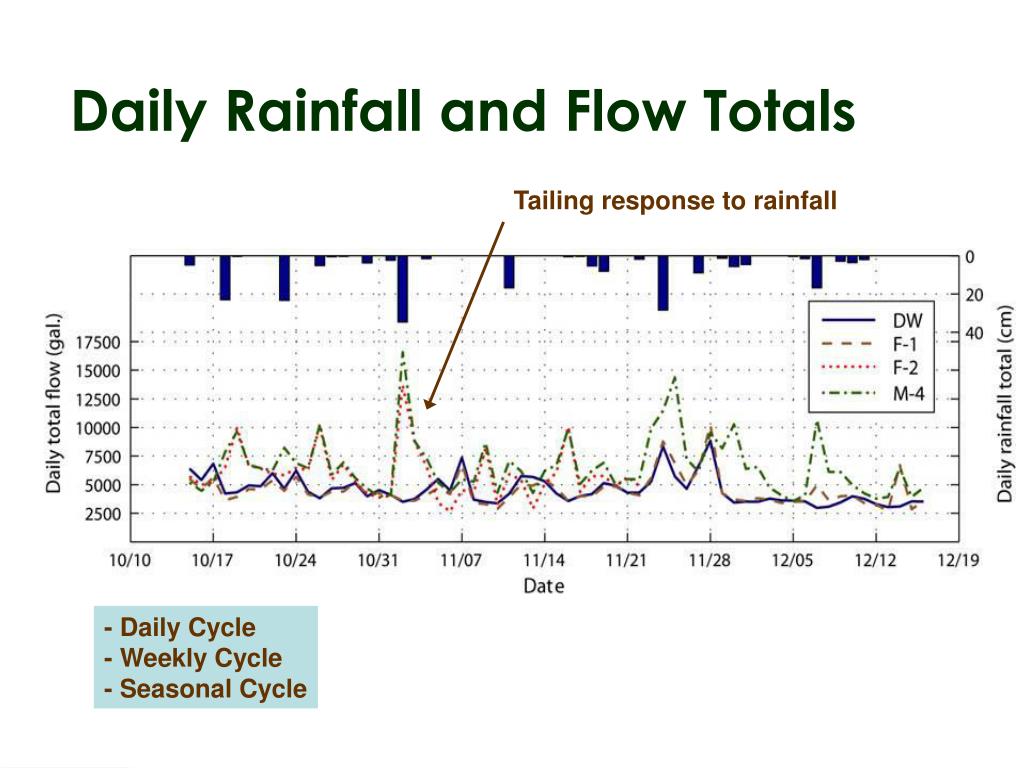 Daily Rainfall and Flow Totals

Tailing response to rainfall

Daily total flow (gal.)

17500
15000
12500
10000
7500
5000
2500

0
20
40

Daily rainfall total (cm)

DW
F-1
F-2
M-4

10/10 10/17 10/24 10/31 11/07 11/14 11/21 11/28 12/05 12/12 12/19

Date

- Daily Cycle
- Weekly Cycle
- Seasonal Cycle